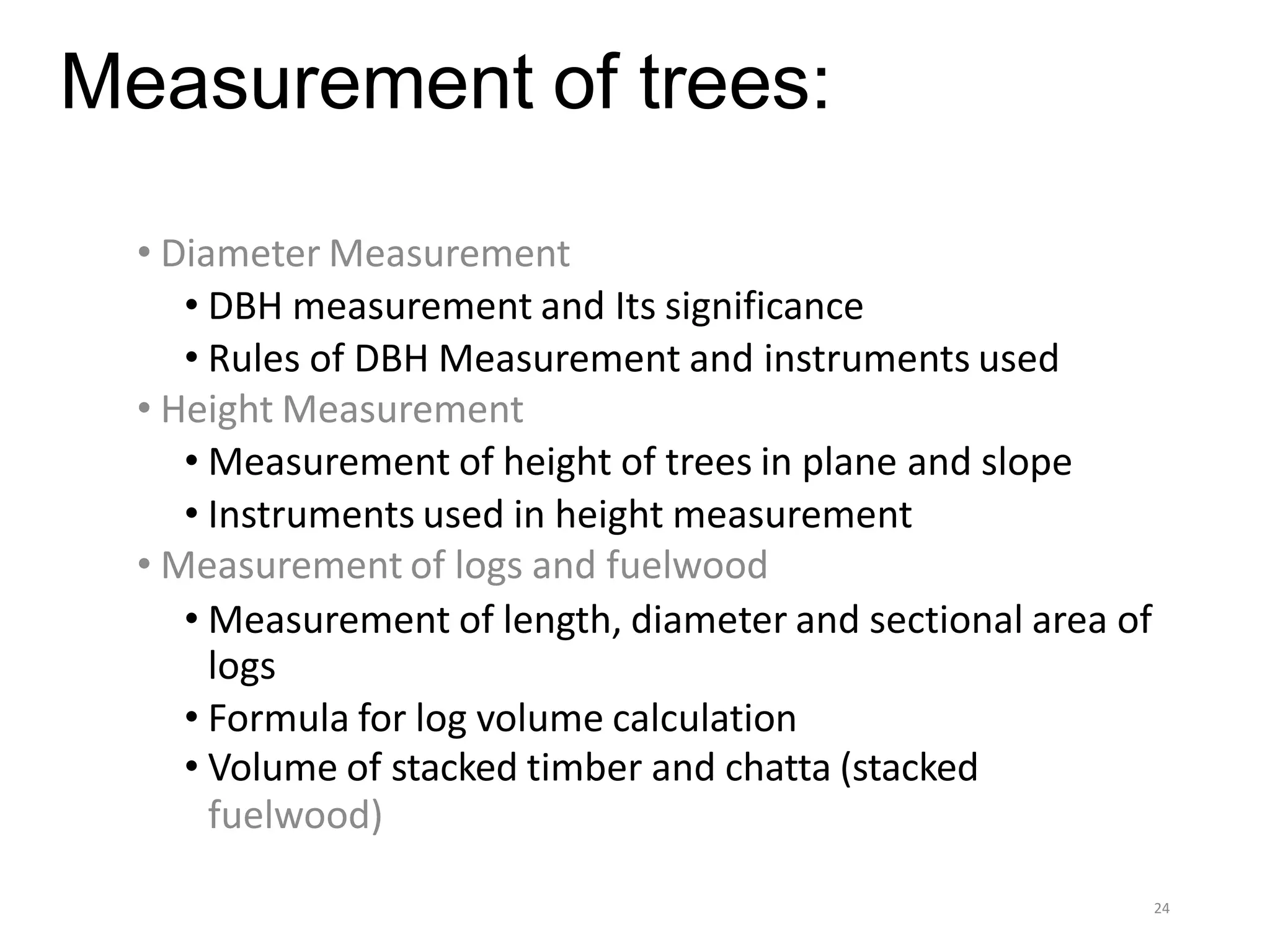 Measurement of trees:

• Diameter Measurement
  • DBH measurement and Its significance
  • Rules of DBH Measurement and instruments used
• Height Measurement
  • Measurement of height of trees in plane and slope
  • Instruments used in height measurement
• Measurement of logs and fuelwood
  • Measurement of length, diameter and sectional area of logs
  • Formula for log volume calculation
  • Volume of stacked timber and chatta (stacked fuelwood)

24